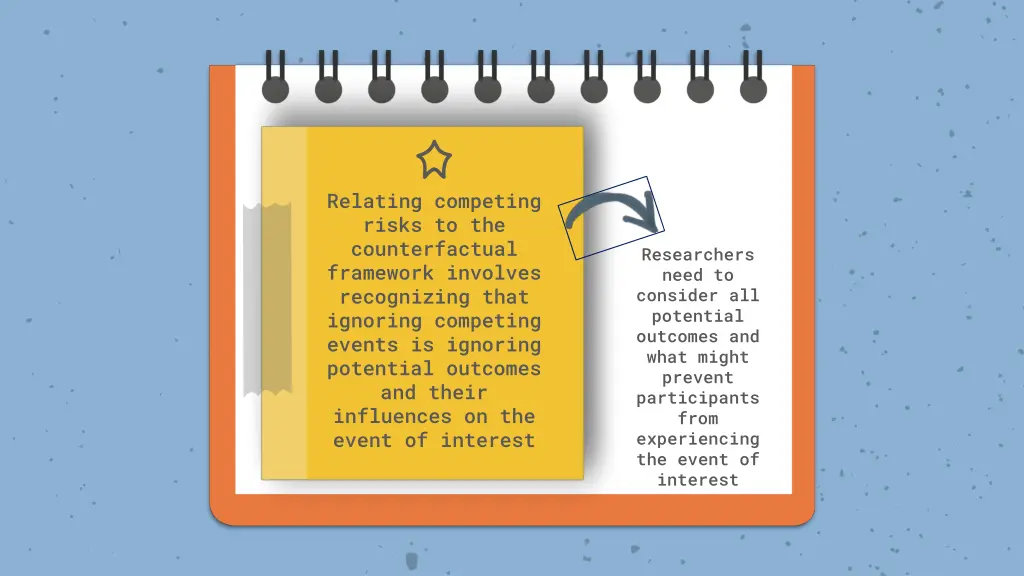 Relating competing risks to the counterfactual framework involves recognizing that ignoring competing events is ignoring potential outcomes and their influences on the event of interest

Researchers need to consider all potential outcomes and what might prevent participants from experiencing the event of interest